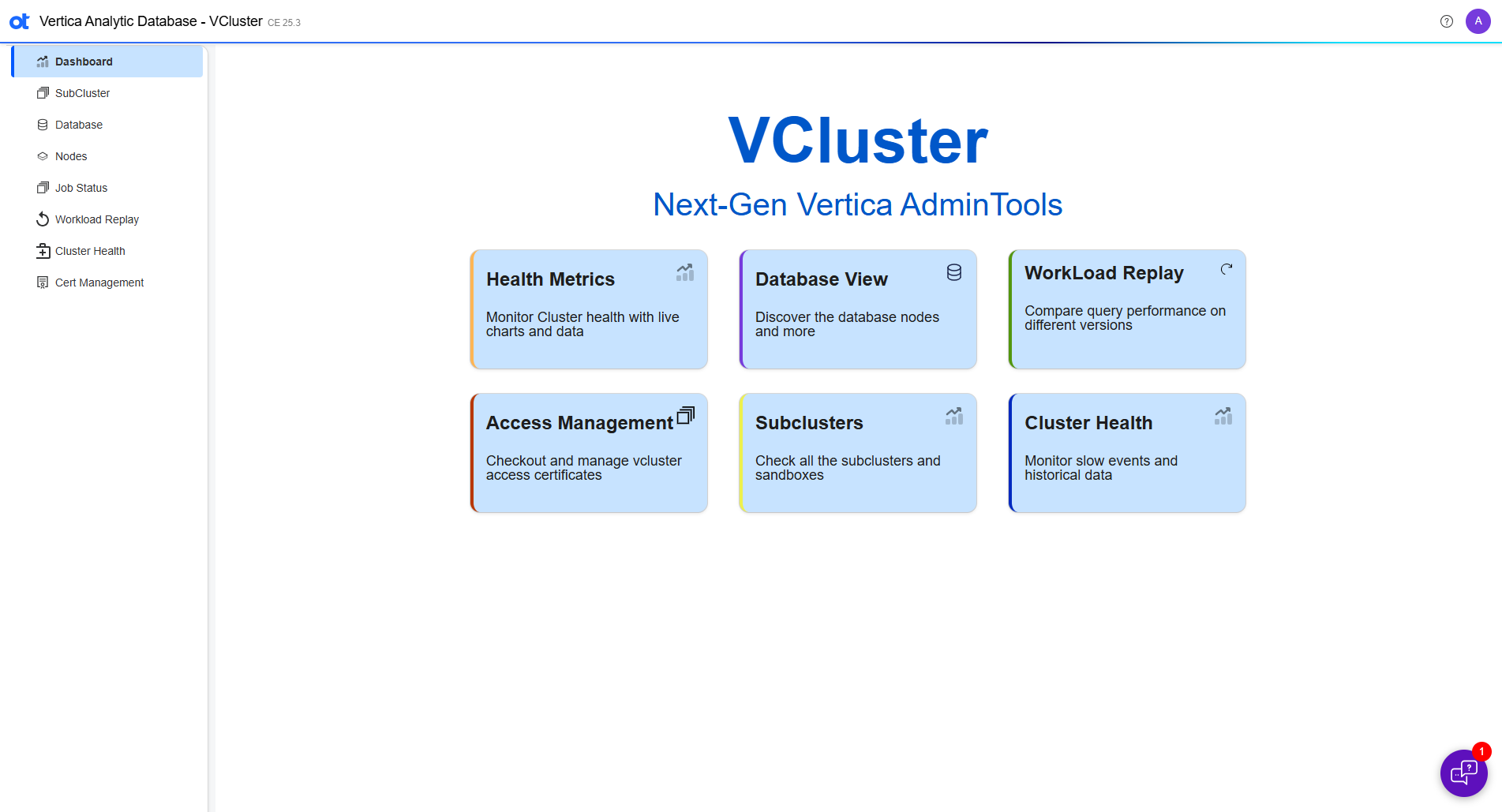 Vertica Analytic Database - VCluster CE 25.3

A

Dashboard
SubCluster
Database
Nodes
Job Status
Workload Replay
Cluster Health
Cert Management

VCluster

Next-Gen Vertica AdminTools

Health Metrics

Monitor Cluster health with live charts and data

Database View

Discover the database nodes and more

WorkLoad Replay

Compare query performance on different versions

Access Management

Checkout and manage vcluster access certificates

Subclusters

Check all the subclusters and sandboxes

Cluster Health

Monitor slow events and historical data

1